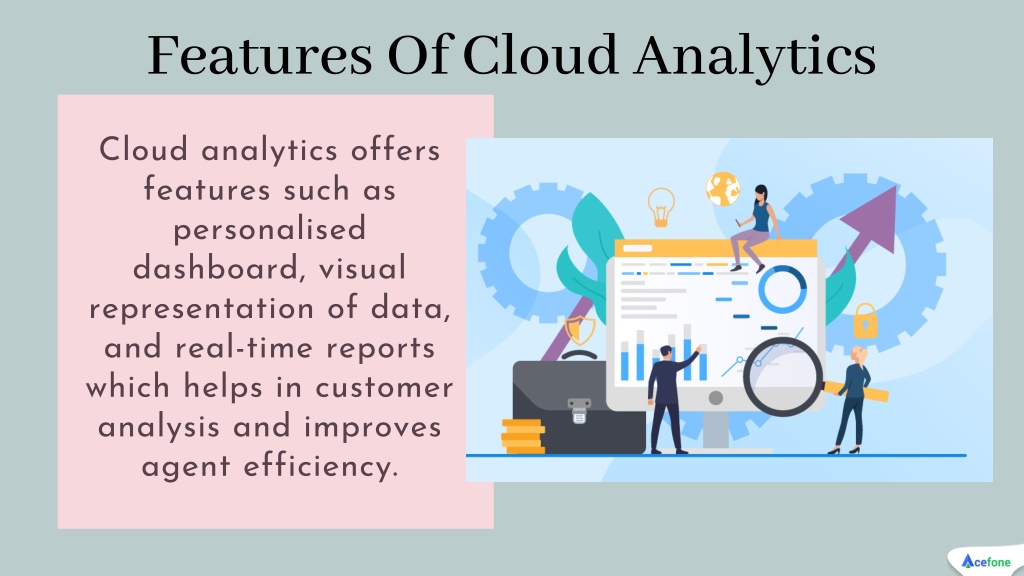 Features Of Cloud Analytics

Cloud analytics offers features such as personalised dashboard, visual representation of data, and real-time reports which helps in customer analysis and improves agent efficiency.

Acefone